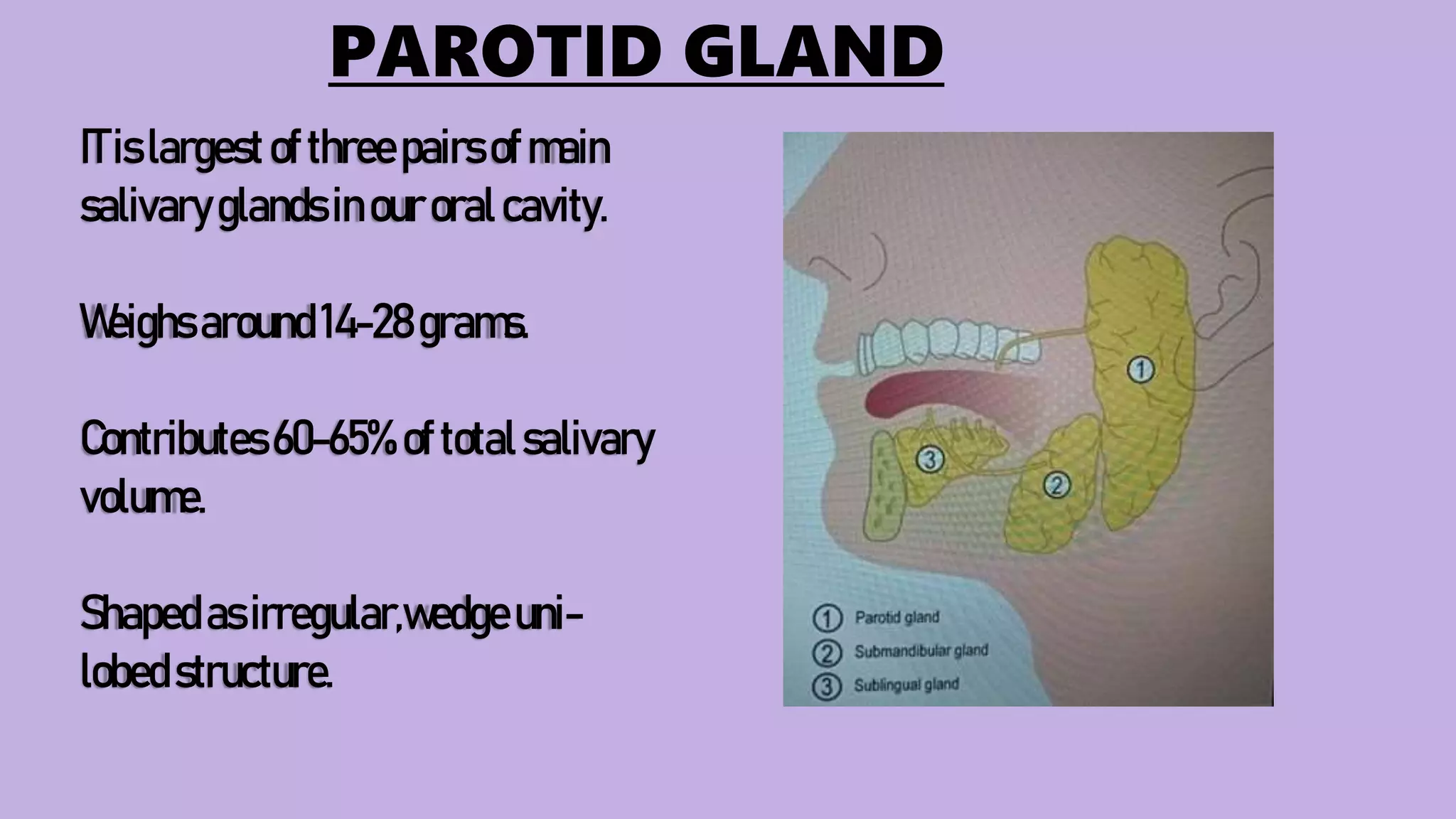 PAROTID GLAND

IT is largest of three pairs of main salivary glands in our oral cavity.

Weighs around 14-28 grams.

Contributes 60-65% of total salivary volume.

Shaped as irregular, wedge uni-lobed structure.

1
3
2

① Parotid gland
② Submandibular gland
③ Sublingual gland